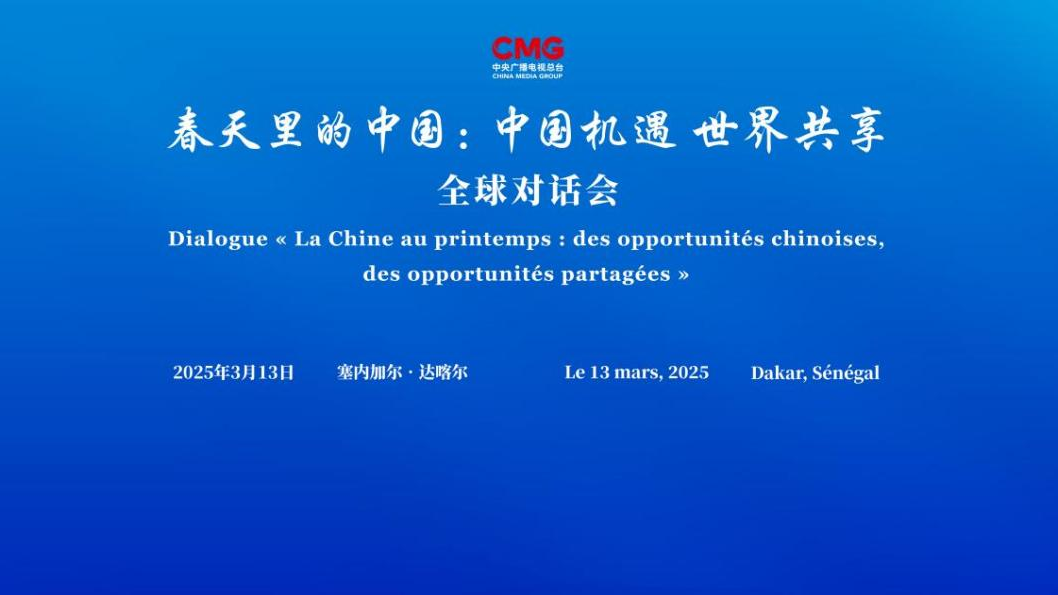 CMG
中央广播电视总台
CHINA MEDIA GROUP

春天里的中国：中国机遇 世界共享

全球对话会

Dialogue « La Chine au printemps : des opportunités chinoises, des opportunités partagées »

2025年3月13日 塞内加尔 · 达喀尔 Le 13 mars, 2025 Dakar, Sénégal